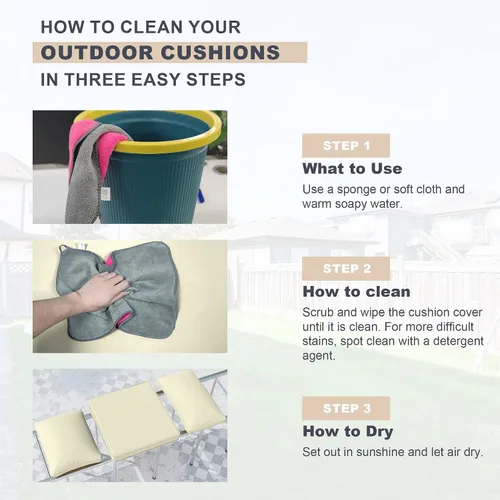 HOW TO CLEAN YOUR
OUTDOOR CUSHIONS
IN THREE EASY STEPS

STEP 1
What to Use
Use a sponge or soft cloth and warm soapy water.

STEP 2
How to clean
Scrub and wipe the cushion cover until it is clean. For more difficult stains, spot clean with a detergent agent.

STEP 3
How to Dry
Set out in sunshine and let air dry.